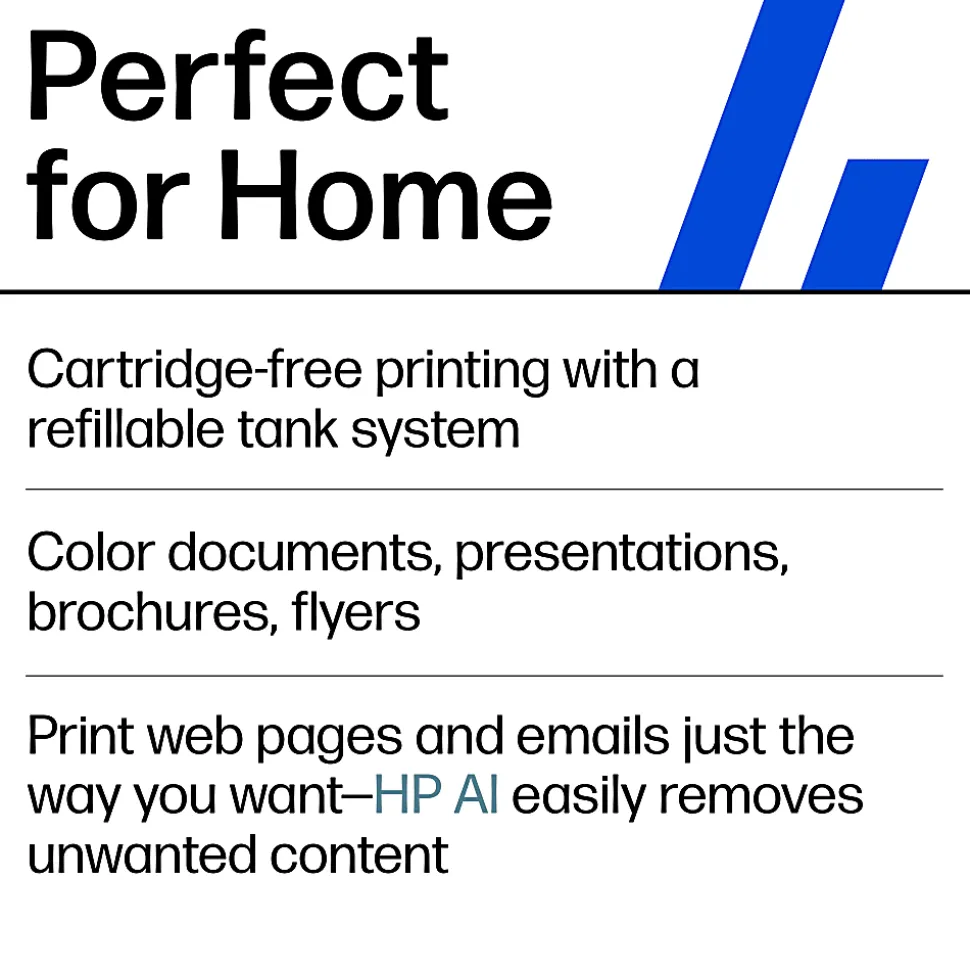 Perfect for Home

Cartridge-free printing with a refillable tank system

Color documents, presentations, brochures, flyers

Print web pages and emails just the way you want—HP AI easily removes unwanted content